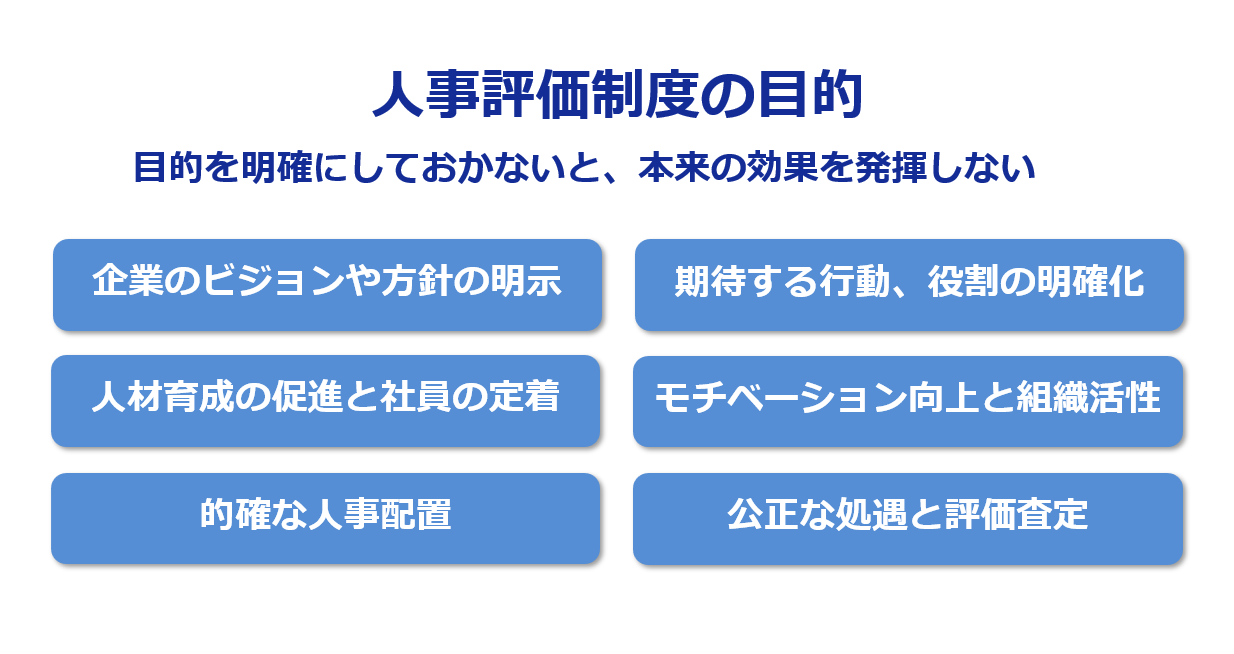 人事評価制度の目的

目的を明確にしておかないと、本来の効果を発揮しない

企業のビジョンや方針の明示

期待する行動、役割の明確化

人材育成の促進と社員の定着

モチベーション向上と組織活性

的確な人事配置

公正な処遇と評価査定